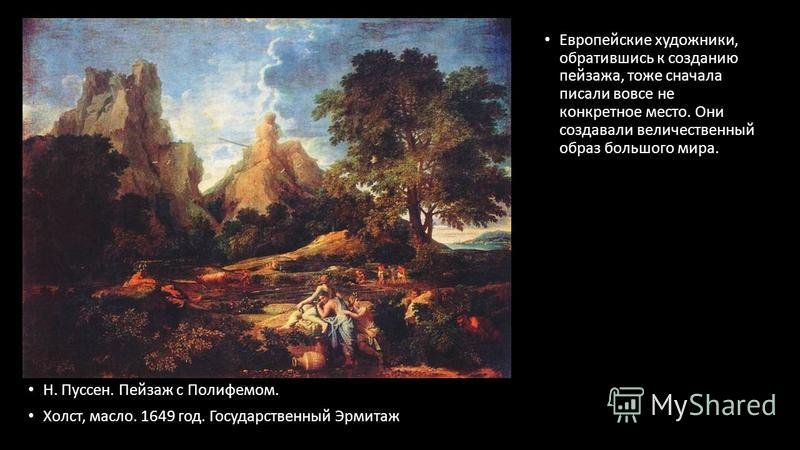 • Европейские художники, обратившись к созданию пейзажа, тоже сначала писали вовсе не конкретное место. Они создавали величественный образ большого мира.

• Н. Пуссен. Пейзаж с Полифемом.

• Холст, масло. 1649 год. Государственный Эрмитаж

MyShared